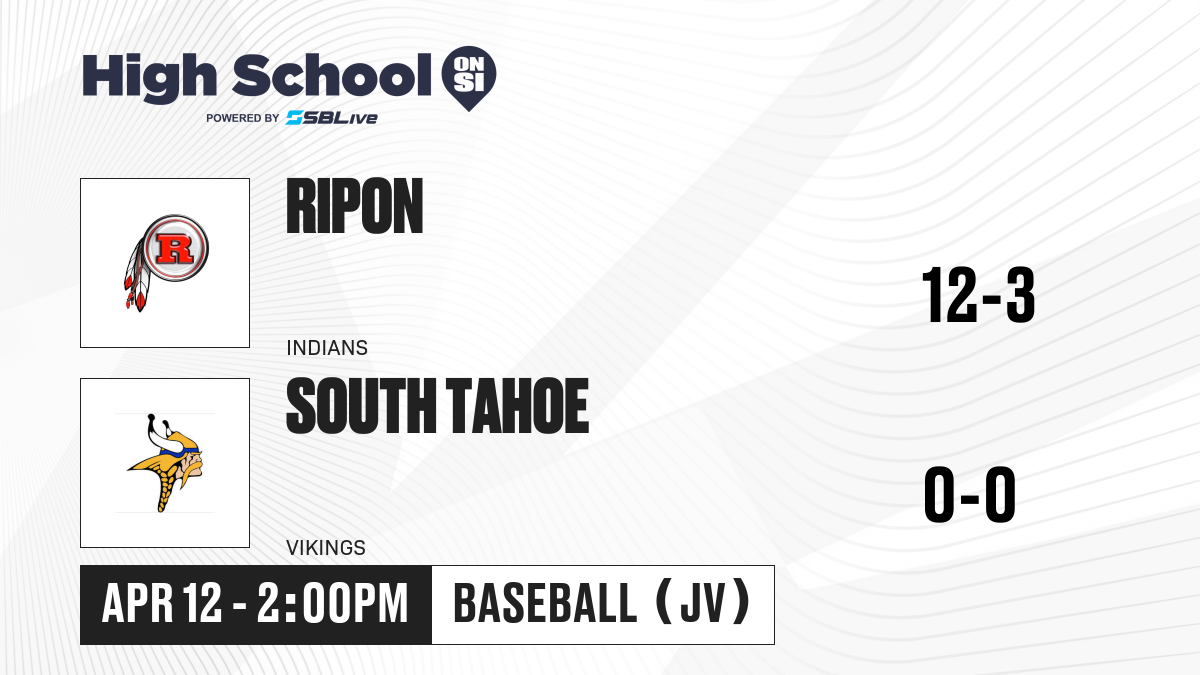 High School ON SI
POWERED BY SBLive

R

RIPON

INDIANS

12-3

SOUTH TAHOE

VIKINGS

0-0

APR 12 - 2:00PM

BASEBALL (JV)